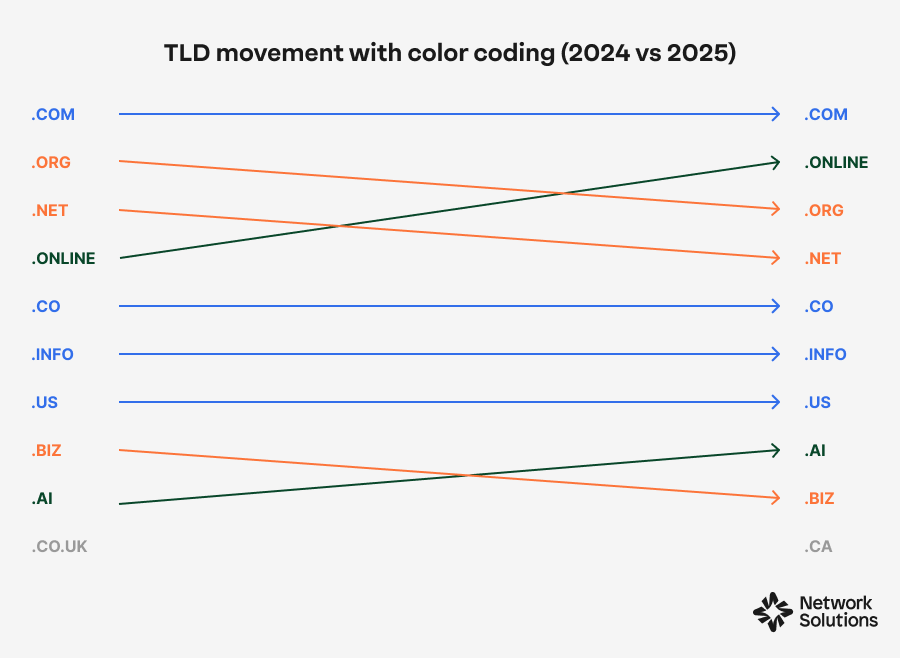 TLD movement with color coding (2024 vs 2025)

.COM
.ORG
.NET
.ONLINE
.CO
.INFO
.US
.BIZ
.AI
.CO.UK

.COM
.ONLINE
.ORG
.NET
.CO
.INFO
.US
.AI
.BIZ
.CA

Network Solutions